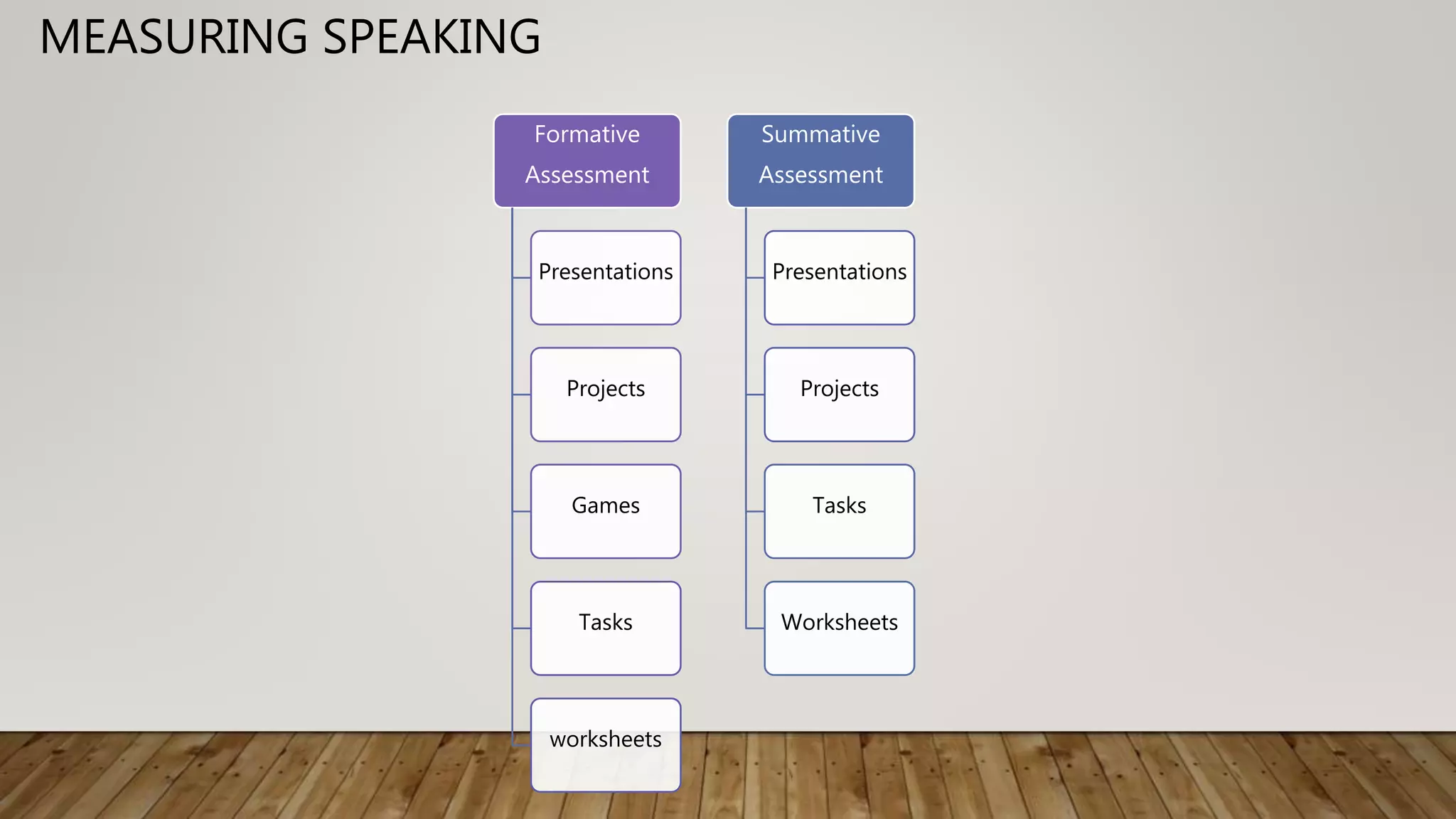 MEASURING SPEAKING

Formative Assessment

Presentations

Projects

Games

Tasks

worksheets

Summative Assessment

Presentations

Projects

Tasks

Worksheets